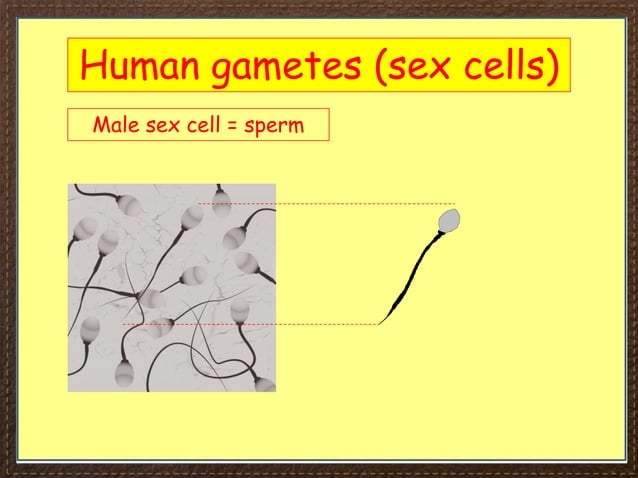 Human gametes (sex cells)

Male sex cell = sperm